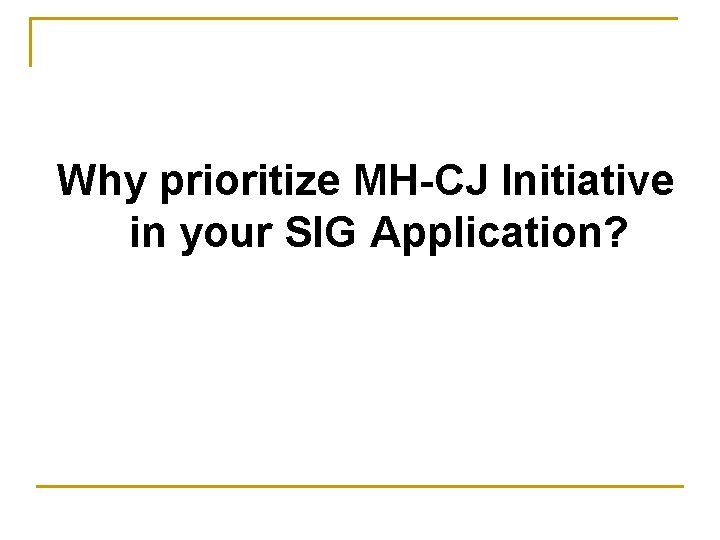 Why prioritize MH-CJ Initiative in your SIG Application?